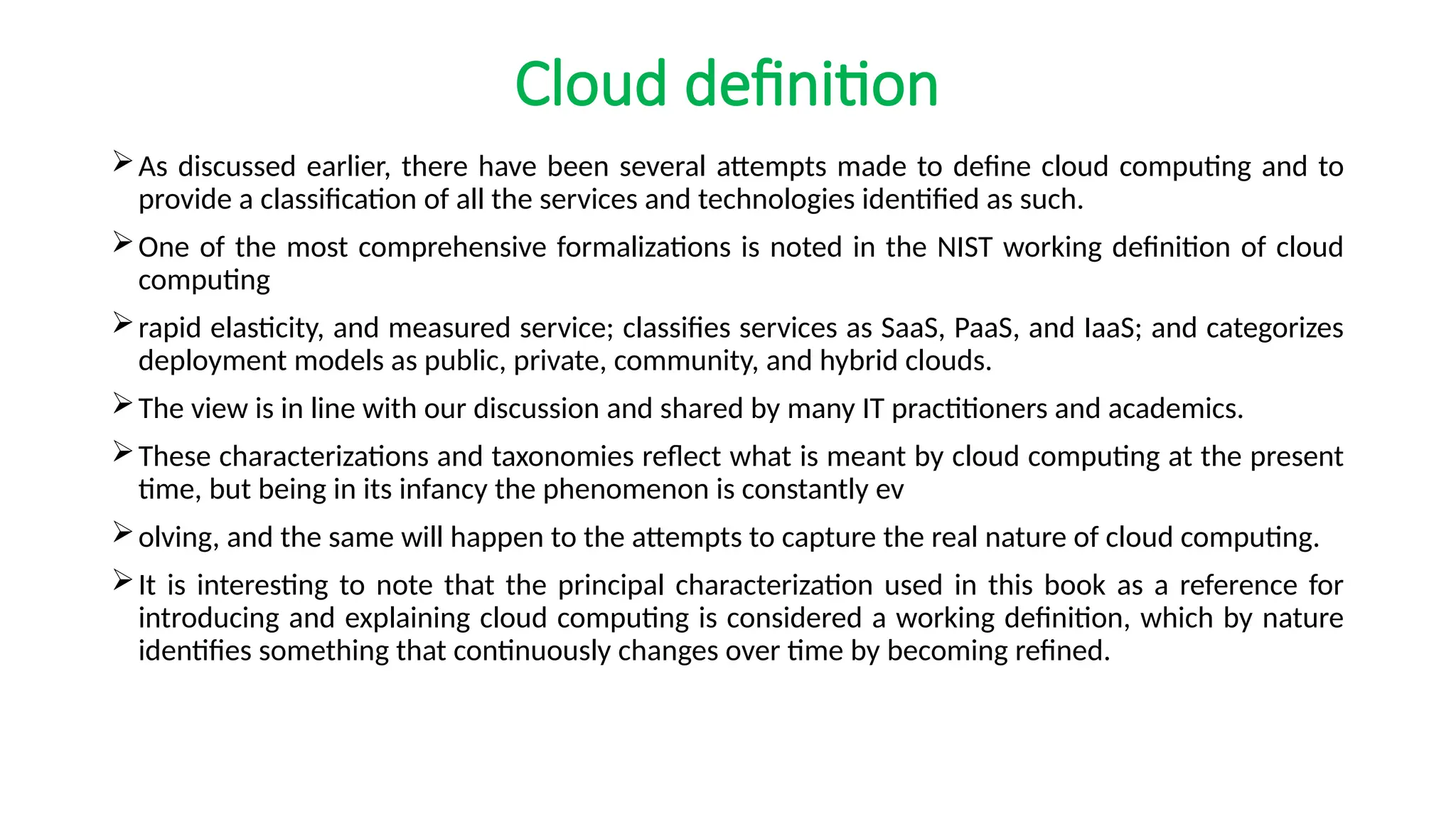 Cloud definition

➢ As discussed earlier, there have been several attempts made to define cloud computing and to provide a classification of all the services and technologies identified as such.

➢ One of the most comprehensive formalizations is noted in the NIST working definition of cloud computing

➢ rapid elasticity, and measured service; classifies services as SaaS, PaaS, and IaaS; and categorizes deployment models as public, private, community, and hybrid clouds.

➢ The view is in line with our discussion and shared by many IT practitioners and academics.

➢ These characterizations and taxonomies reflect what is meant by cloud computing at the present time, but being in its infancy the phenomenon is constantly ev

➢ olving, and the same will happen to the attempts to capture the real nature of cloud computing.

➢ It is interesting to note that the principal characterization used in this book as a reference for introducing and explaining cloud computing is considered a working definition, which by nature identifies something that continuously changes over time by becoming refined.